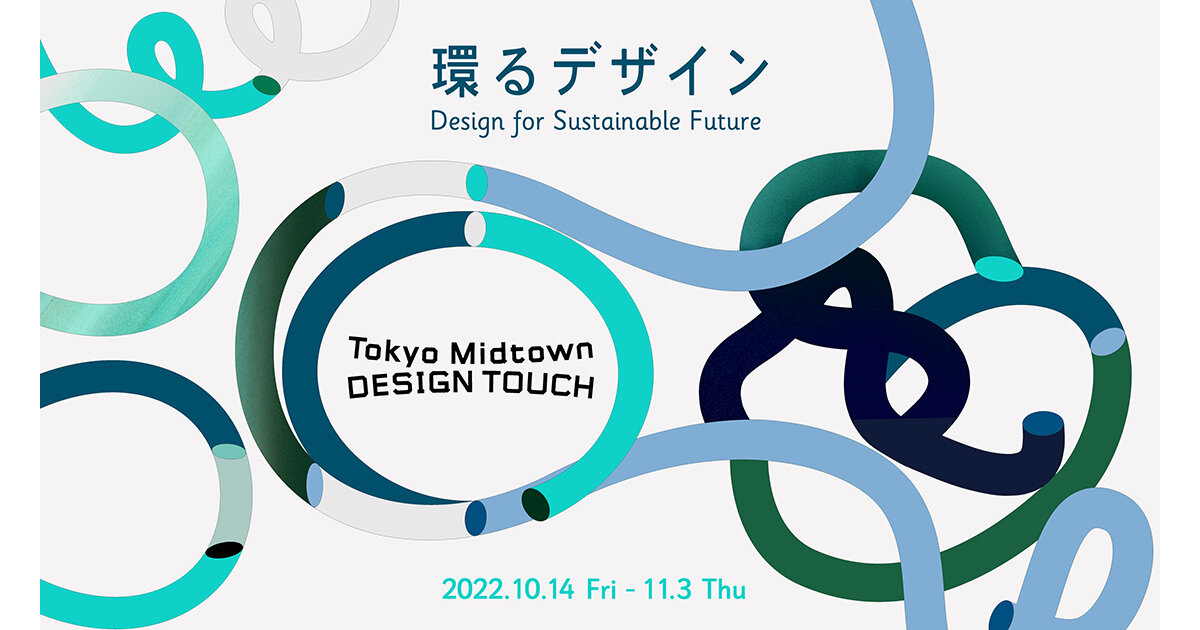 環るデザイン
Design for Sustainable Future

Tokyo Midtown
DESIGN TOUCH

2022.10.14 Fri - 11.3 Thu